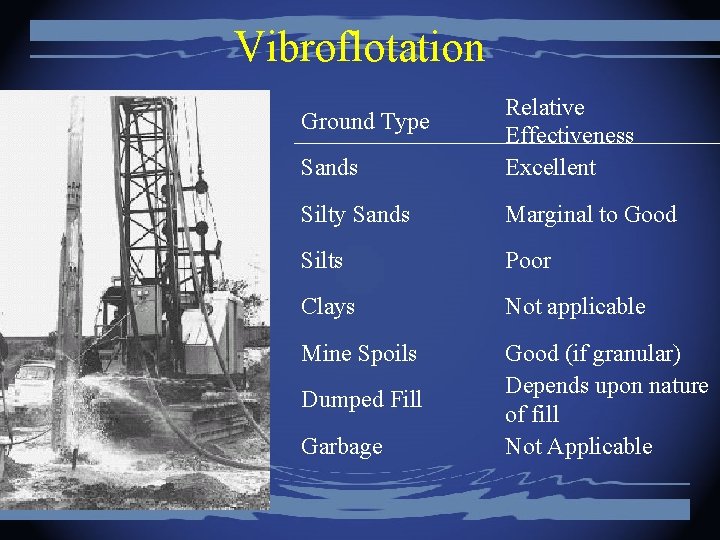 Vibroflotation

| Ground Type | Relative Effectiveness |
|---|---|
| Sands | Excellent |
| Silty Sands | Marginal to Good |
| Silts | Poor |
| Clays | Not applicable |
| Mine Spoils | Good (if granular) |
| Dumped Fill | Depends upon nature of fill |
| Garbage | Not Applicable |